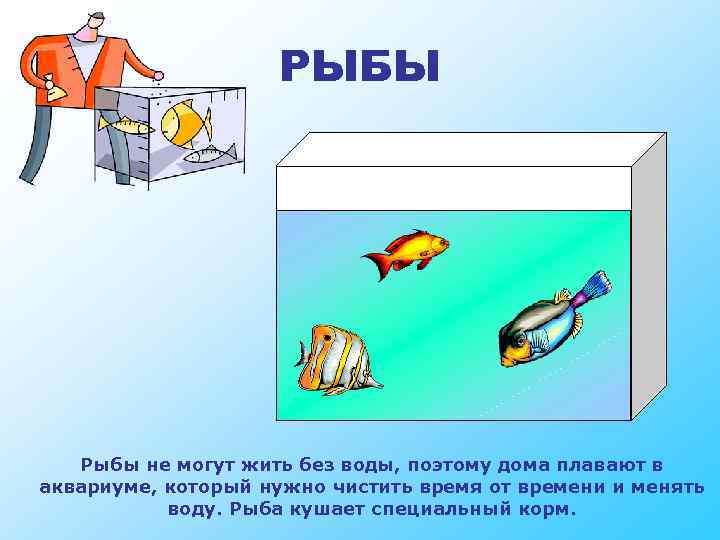 РЫБЫ

Рыбы не могут жить без воды, поэтому дома плавают в аквариуме, который нужно чистить время от времени и менять воду. Рыба кушает специальный корм.